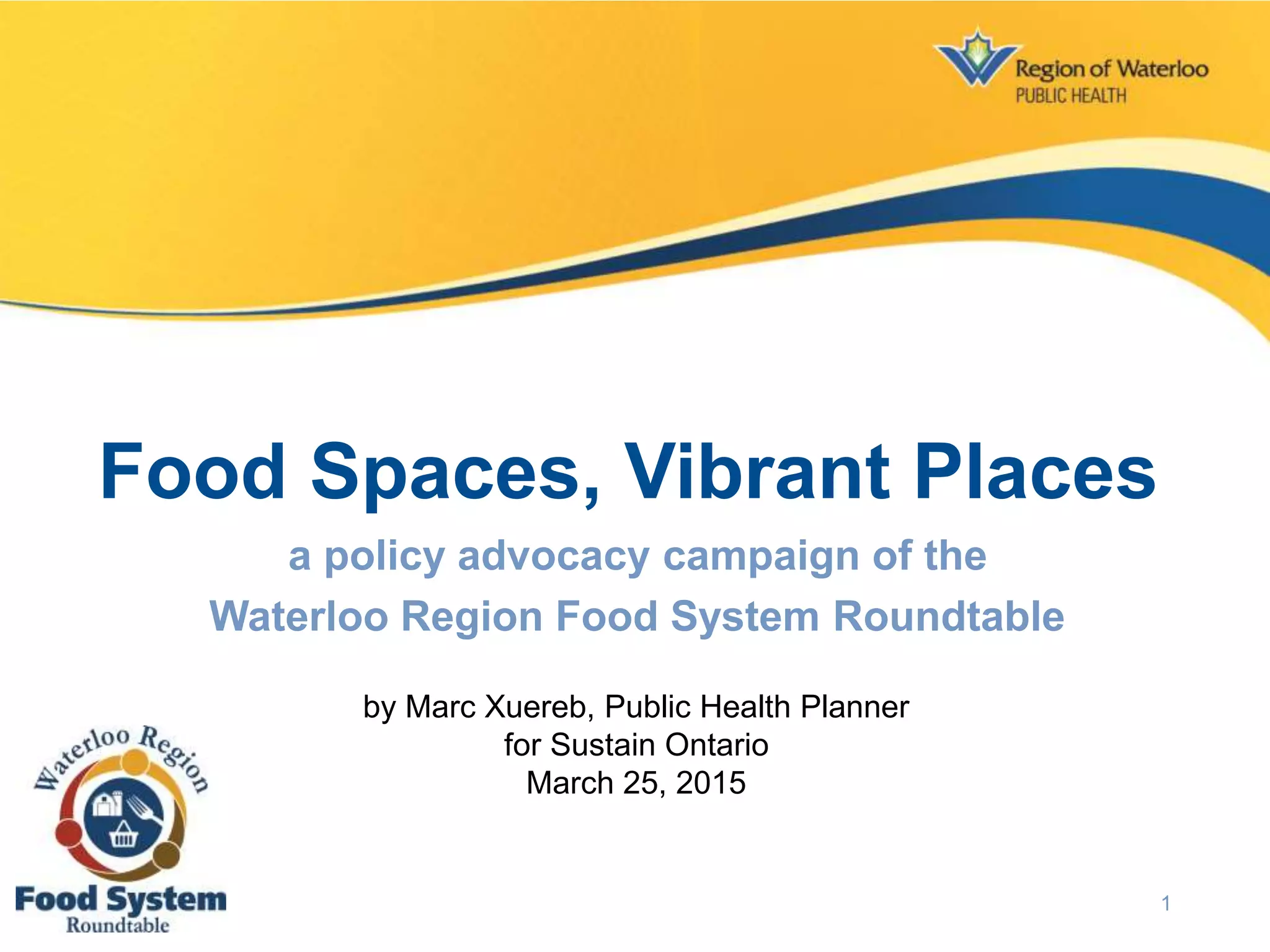 Region of Waterloo
PUBLIC HEALTH

Food Spaces, Vibrant Places

a policy advocacy campaign of the
Waterloo Region Food System Roundtable

by Marc Xuereb, Public Health Planner
for Sustain Ontario
March 25, 2015

Waterloo Region
Food System
Roundtable

1